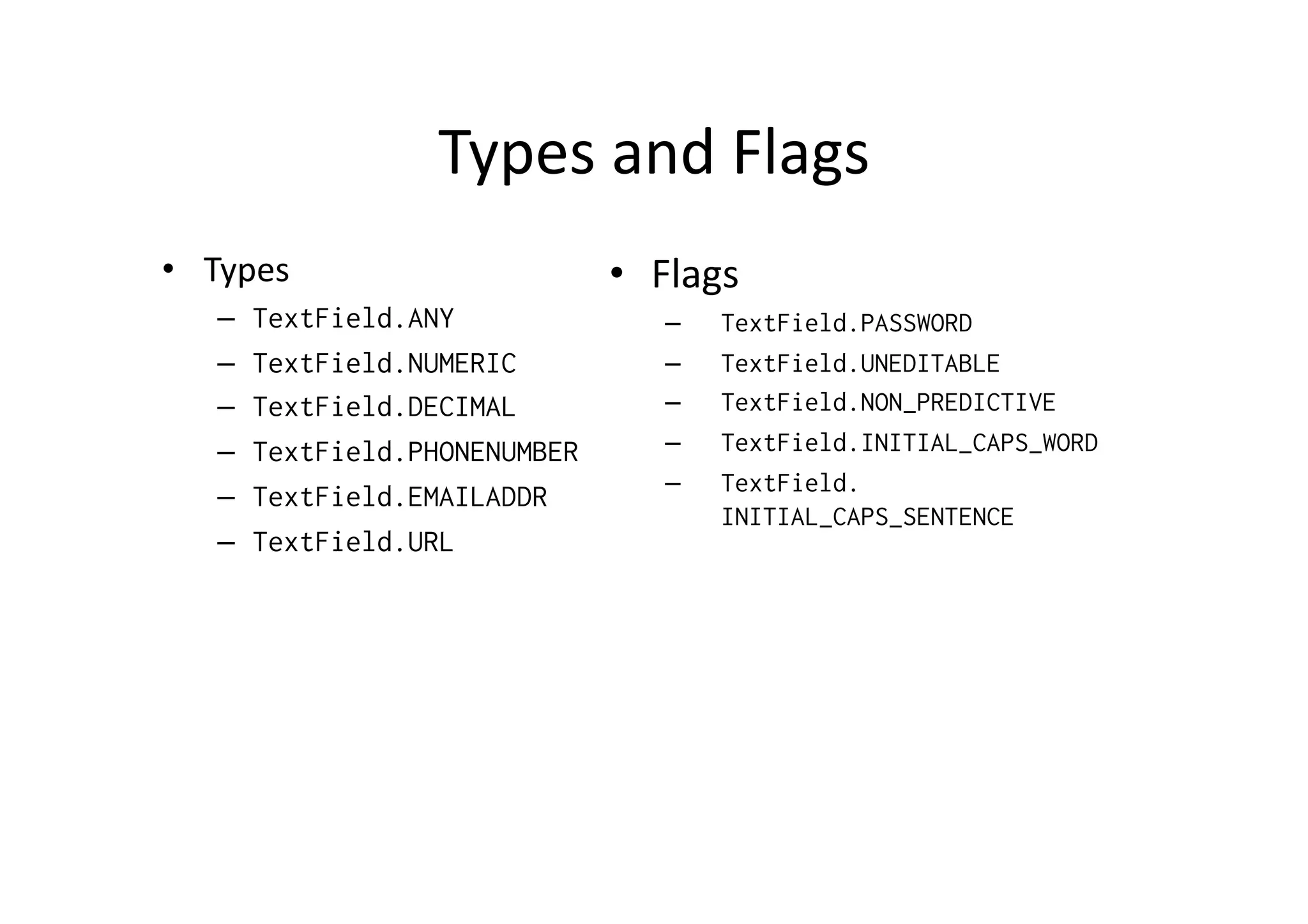 Types and Flags

• Types
  – TextField.ANY
  – TextField.NUMERIC
  – TextField.DECIMAL
  – TextField.PHONENUMBER
  – TextField.EMAILADDR
  – TextField.URL

• Flags
  – TextField.PASSWORD
  – TextField.UNEDITABLE
  – TextField.NON_PREDICTIVE
  – TextField.INITIAL_CAPS_WORD
  – TextField. INITIAL_CAPS_SENTENCE